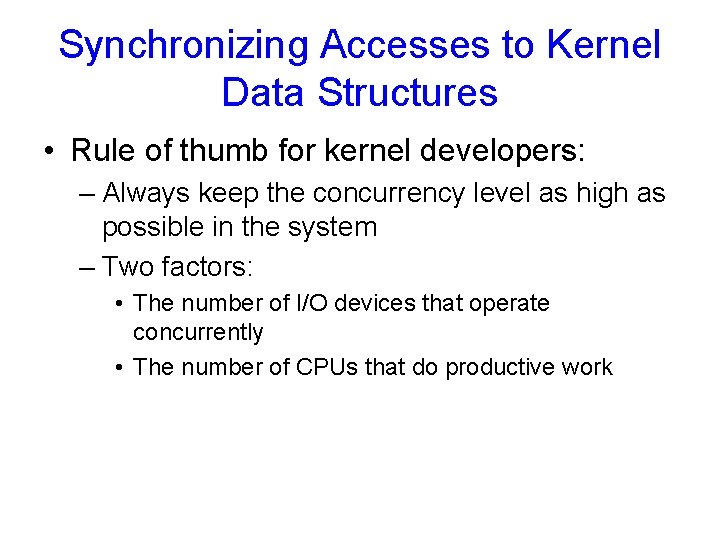 Synchronizing Accesses to Kernel Data Structures

• Rule of thumb for kernel developers:

– Always keep the concurrency level as high as possible in the system

– Two factors:

• The number of I/O devices that operate concurrently

• The number of CPUs that do productive work